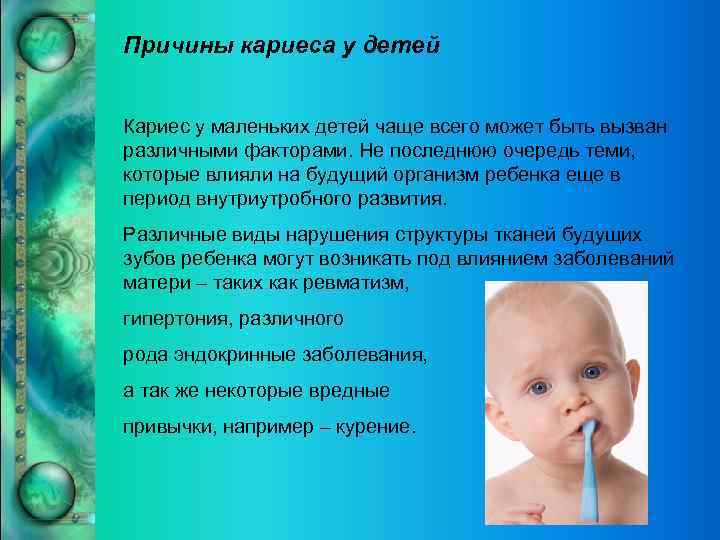 Причины кариеса у детей

Кариес у маленьких детей чаще всего может быть вызван различными факторами. Не последнюю очередь теми, которые влияли на будущий организм ребенка еще в период внутриутробного развития.

Различные виды нарушения структуры тканей будущих зубов ребенка могут возникать под влиянием заболеваний матери – таких как ревматизм,

гипертония, различного

рода эндокринные заболевания,

а так же некоторые вредные

привычки, например – курение.